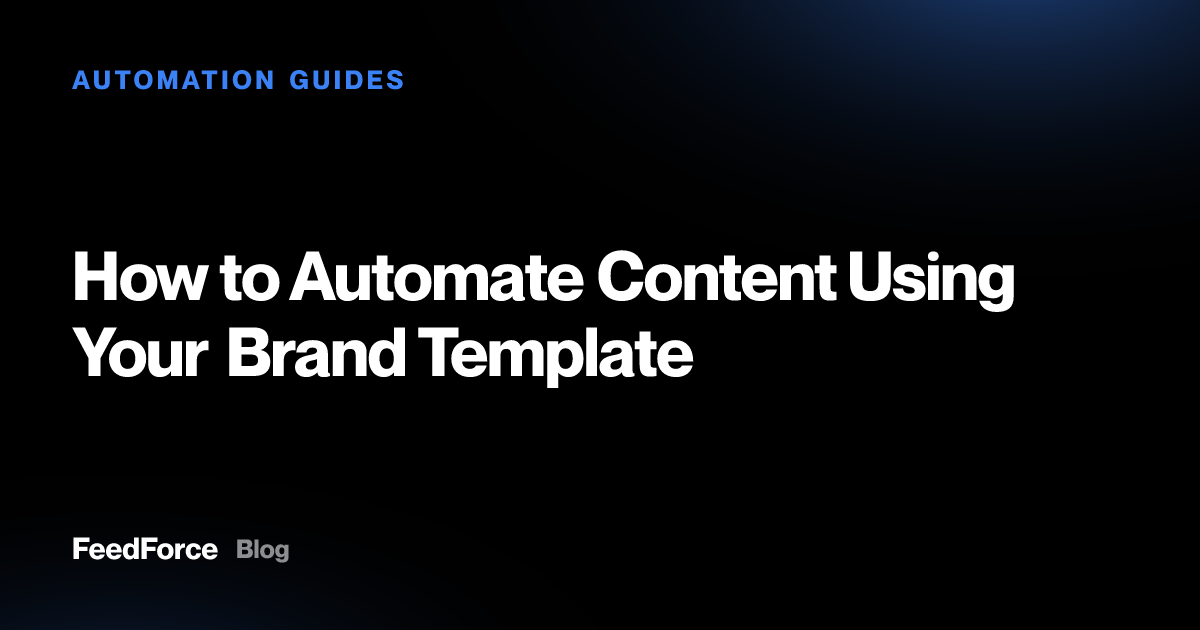 AUTOMATION GUIDES

How to Automate Content Using Your Brand Template

FeedForce Blog